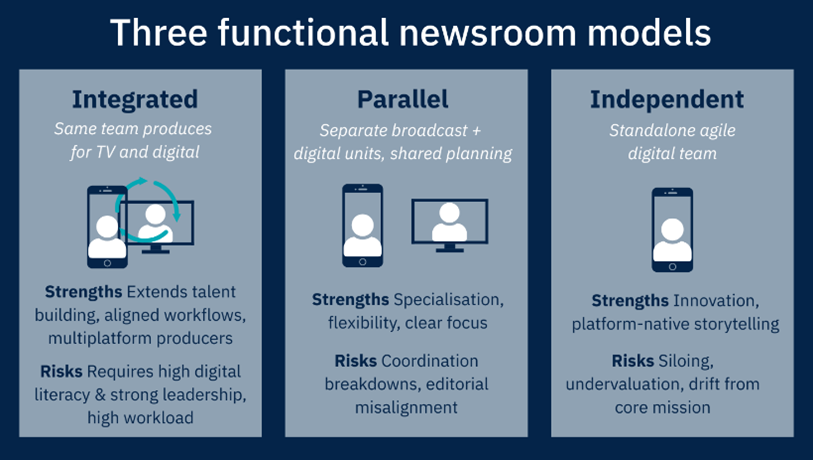 Three functional newsroom models

Integrated
Same team produces for TV and digital

Strengths Extends talent building, aligned workflows, multiplatform producers

Risks Requires high digital literacy & strong leadership, high workload

Parallel
Separate broadcast + digital units, shared planning

Strengths Specialisation, flexibility, clear focus

Risks Coordination breakdowns, editorial misalignment

Independent
Standalone agile digital team

Strengths Innovation, platform-native storytelling

Risks Siloing, undervaluation, drift from core mission